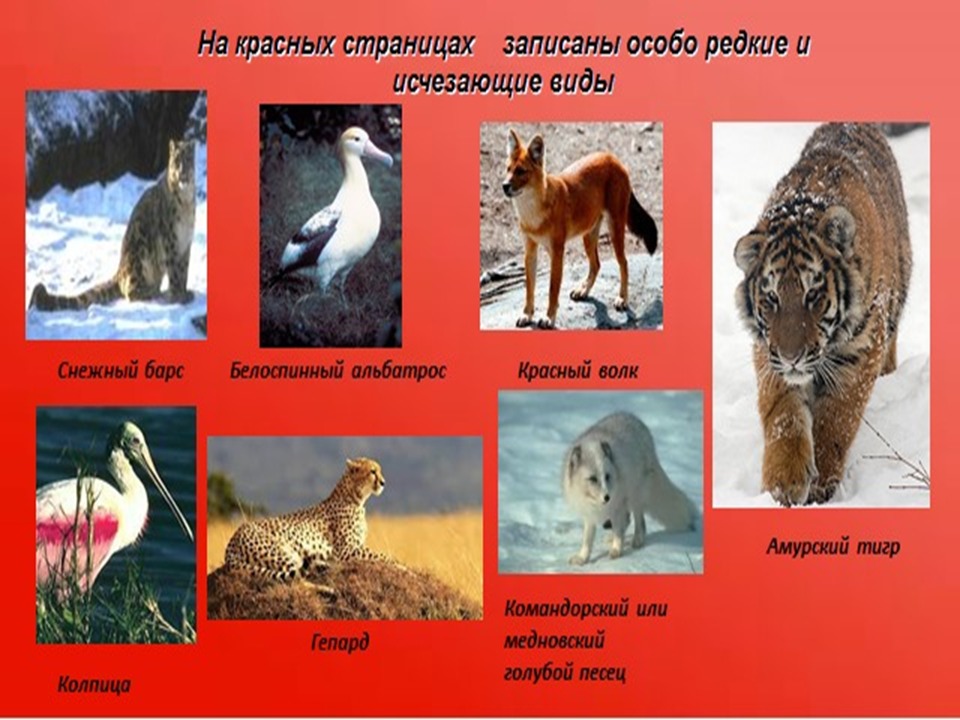 На красных страницах записаны особо редкие и исчезающие виды

Снежный барс

Белоспинный альбатрос

Красный волк

Амурский тигр

Колпица

Гепард

Командорский или медновский голубой песец